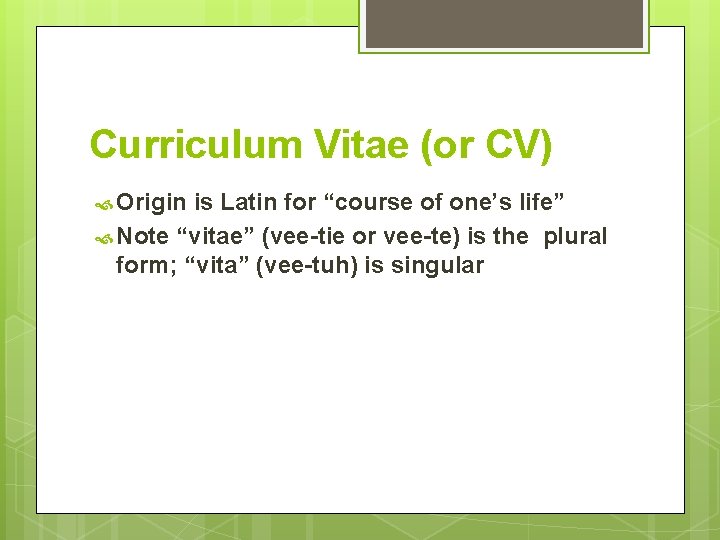 Curriculum Vitae (or CV)

Origin is Latin for “course of one’s life”

Note “vitae” (vee-tie or vee-te) is the  plural form; “vita” (vee-tuh) is singular